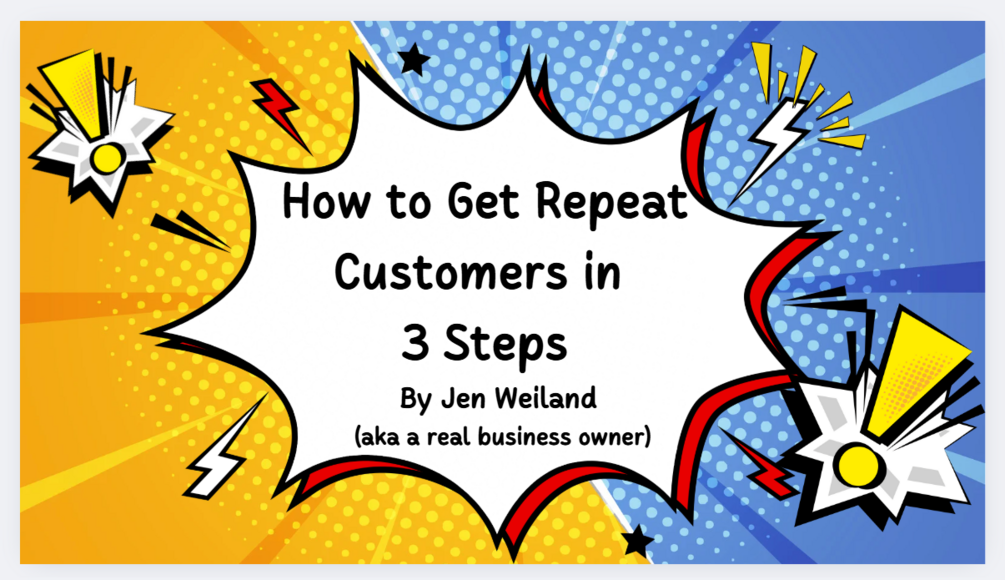 How to Get Repeat Customers in 3 Steps

By Jen Weiland
(aka a real business owner)